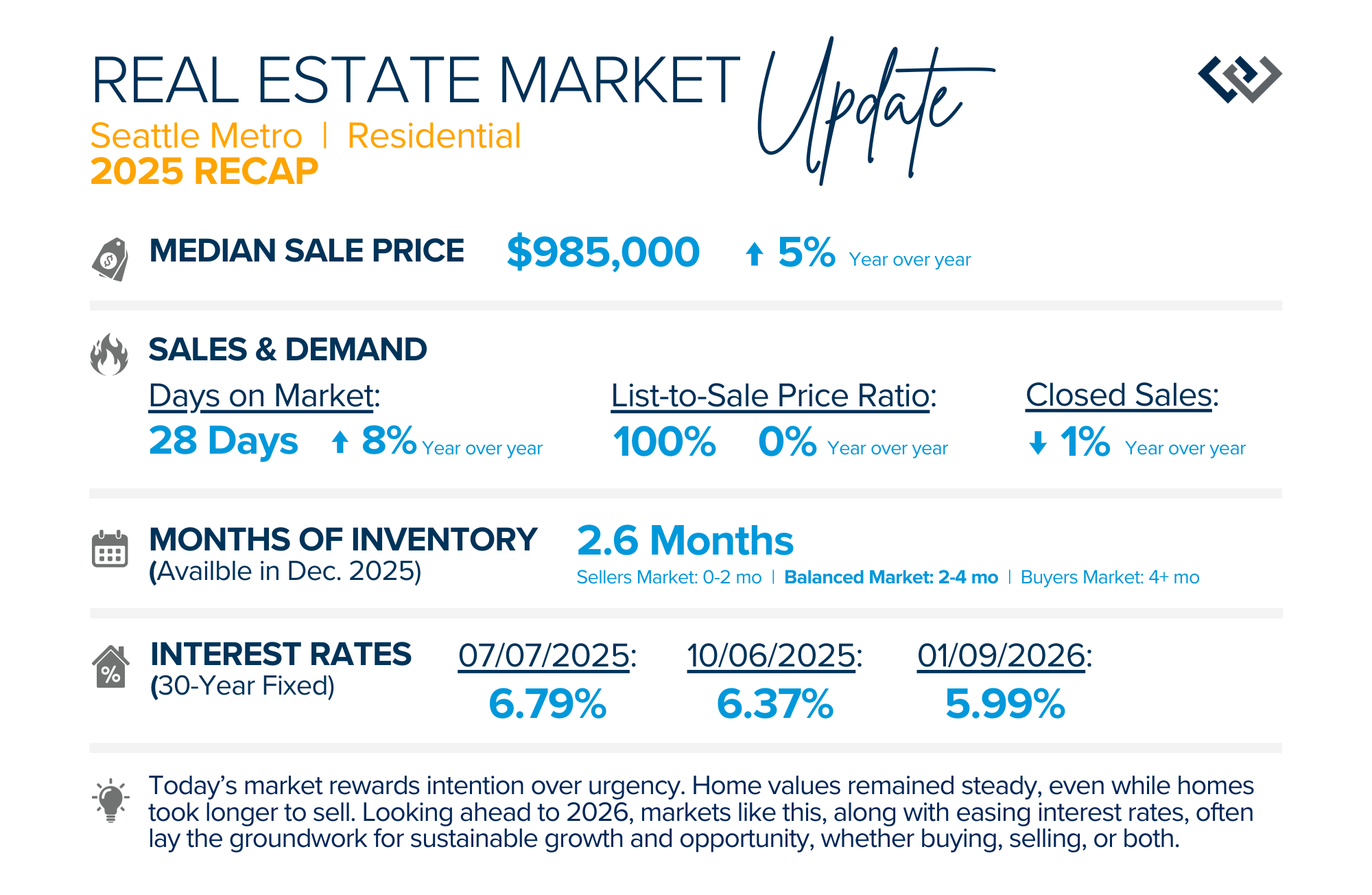 REAL ESTATE MARKET Update
Seattle Metro | Residential
2025 RECAP

MEDIAN SALE PRICE $985,000 ↑ 5% Year over year

SALES & DEMAND
Days on Market:
28 Days ↑ 8% Year over year
List-to-Sale Price Ratio:
100% 0% Year over year
Closed Sales:
↓ 1% Year over year

MONTHS OF INVENTORY
(Availble in Dec. 2025)
2.6 Months
Sellers Market: 0-2 mo | Balanced Market: 2-4 mo | Buyers Market: 4+ mo

INTEREST RATES
(30-Year Fixed)
07/07/2025:
6.79%
10/06/2025:
6.37%
01/09/2026:
5.99%

Today's market rewards intention over urgency. Home values remained steady, even while homes took longer to sell. Looking ahead to 2026, markets like this, along with easing interest rates, often lay the groundwork for sustainable growth and opportunity, whether buying, selling, or both.